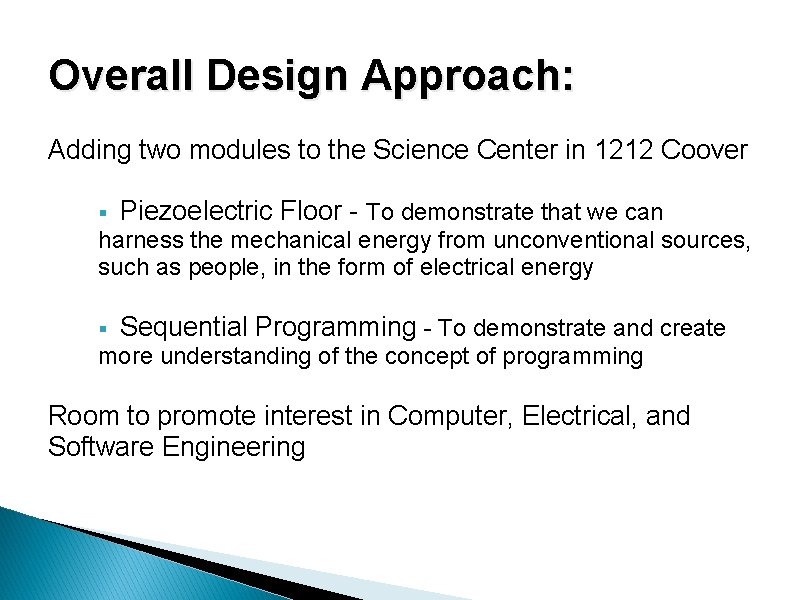 Overall Design Approach:

Adding two modules to the Science Center in 1212 Coover

▪ Piezoelectric Floor - To demonstrate that we can harness the mechanical energy from unconventional sources, such as people, in the form of electrical energy

▪ Sequential Programming - To demonstrate and create more understanding of the concept of programming

Room to promote interest in Computer, Electrical, and Software Engineering